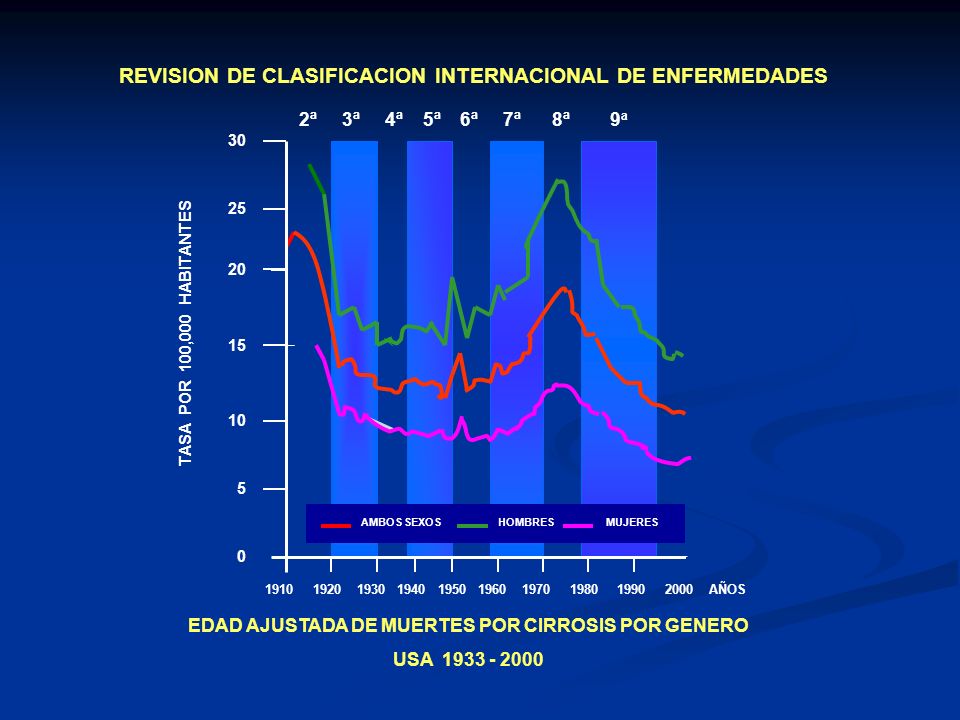 REVISION DE CLASIFICACION INTERNACIONAL DE ENFERMEDADES

2ª 3ª 4ª 5ª 6ª 7ª 8ª 9ª

TASA POR 100,000 HABITANTES

30
25
20
15
10
5
0

AMBOS SEXOS HOMBRES MUJERES

1910 1920 1930 1940 1950 1960 1970 1980 1990 2000 AÑOS

EDAD AJUSTADA DE MUERTES POR CIRROSIS POR GENERO

USA 1933 - 2000